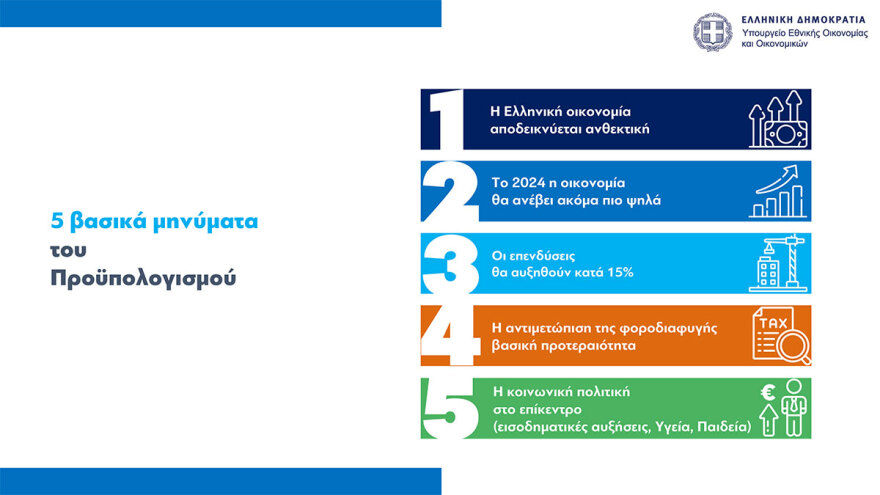 ΕΛΛΗΝΙΚΗ ΔΗΜΟΚΡΑΤΙΑ
Υπουργείο Εθνικής Οικονομίας και Οικονομικών

5 βασικά μηνύματα του Προϋπολογισμού

1 Η Ελληνική οικονομία αποδεικνύεται ανθεκτική

2 Το 2024 η οικονομία θα ανέβει ακόμα πιο ψηλά

3 Οι επενδύσεις θα αυξηθούν κατά 15%

4 Η αντιμετώπιση της φοροδιαφυγής βασική προτεραιότητα

TAX

5 Η κοινωνική πολιτική στο επίκεντρο (εισοδηματικές αυξήσεις, Υγεία, Παιδεία)

€